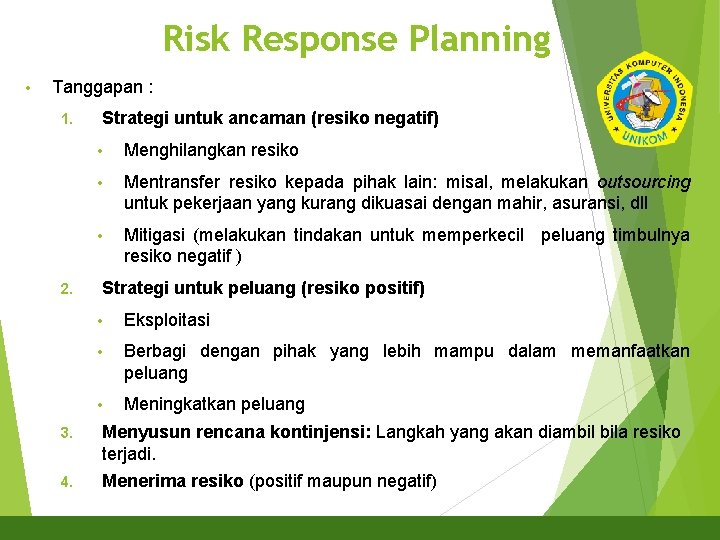 Risk Response Planning

UNIVERSITAS KOMPUTER INDONESIA
UNIKOM

• Tanggapan :

1. Strategi untuk ancaman (resiko negatif)

• Menghilangkan resiko

• Mentransfer resiko kepada pihak lain: misal, melakukan outsourcing untuk pekerjaan yang kurang dikuasai dengan mahir, asuransi, dll

• Mitigasi (melakukan tindakan untuk memperkecil peluang timbulnya resiko negatif )

2. Strategi untuk peluang (resiko positif)

• Eksploitasi

• Berbagi dengan pihak yang lebih mampu dalam memanfaatkan peluang

• Meningkatkan peluang

3. Menyusun rencana kontinjensi: Langkah yang akan diambil bila resiko terjadi.

4. Menerima resiko (positif maupun negatif)